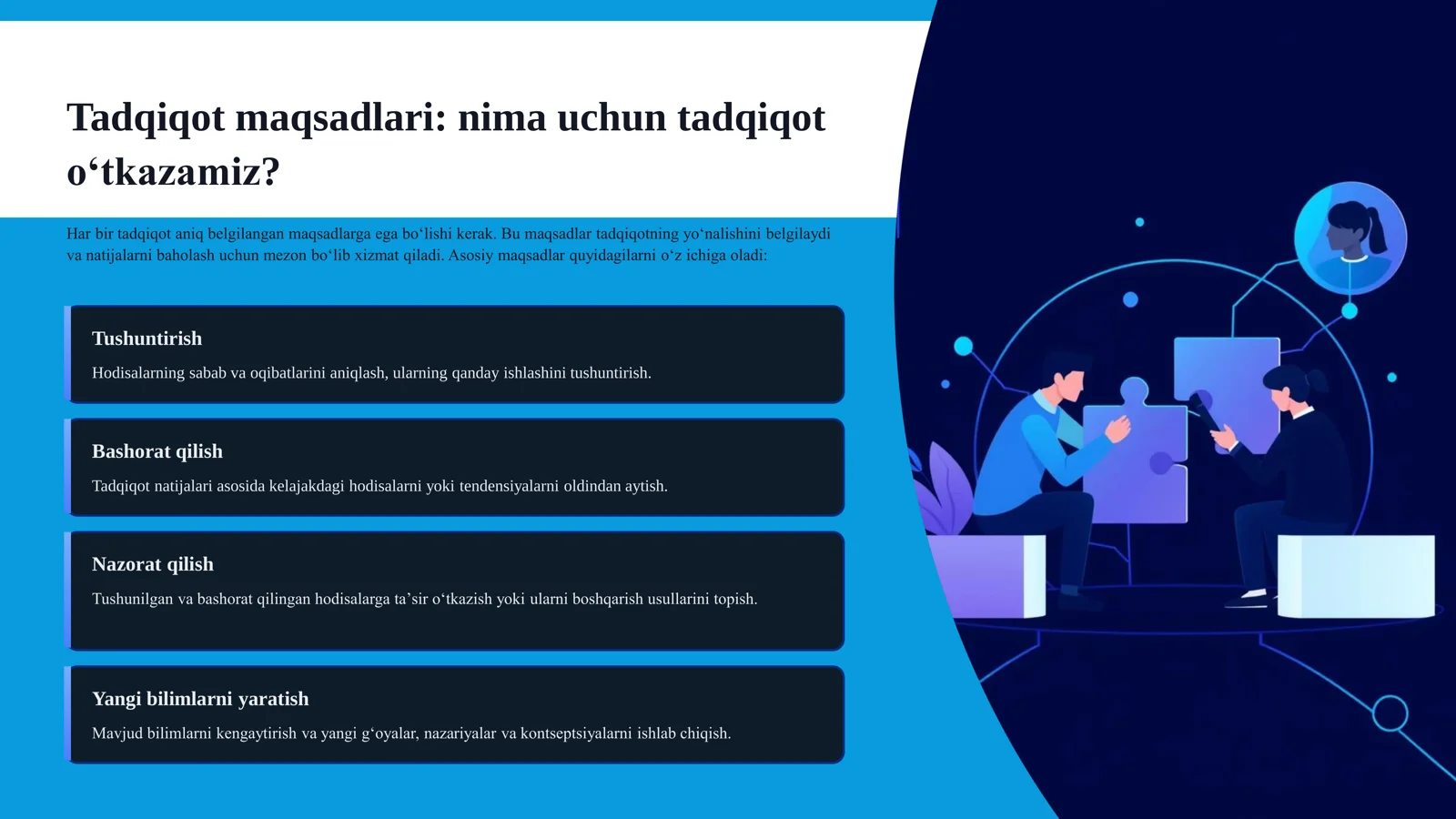 Tadqiqot maqsadlari: nima uchun tadqiqot o‘tkazamiz?

Har bir tadqiqot aniq belgilangan maqsadlarga ega bo‘lishi kerak. Bu maqsadlar tadqiqotning yo‘nalishini belgilaydi va natijalarni baholash uchun mezon bo‘lib xizmat qiladi. Asosiy maqsadlar quyidagilarni o‘z ichiga oladi:

Tushuntirish

Hodisalarning sabab va oqibatlarini aniqlash, ularning qanday ishlashini tushuntirish.

Bashorat qilish

Tadqiqot natijalari asosida kelajakdagi hodisalarni yoki tendensiyalarni oldindan aytish.

Nazorat qilish

Tushunilgan va bashorat qilingan hodisalarga ta’sir o‘tkazish yoki ularni boshqarish usullarini topish.

Yangi bilimlarni yaratish

Mavjud bilimlarni kengaytirish va yangi g‘oyalar, nazariyalar va kontseptsiyalarni ishlab chiqish.